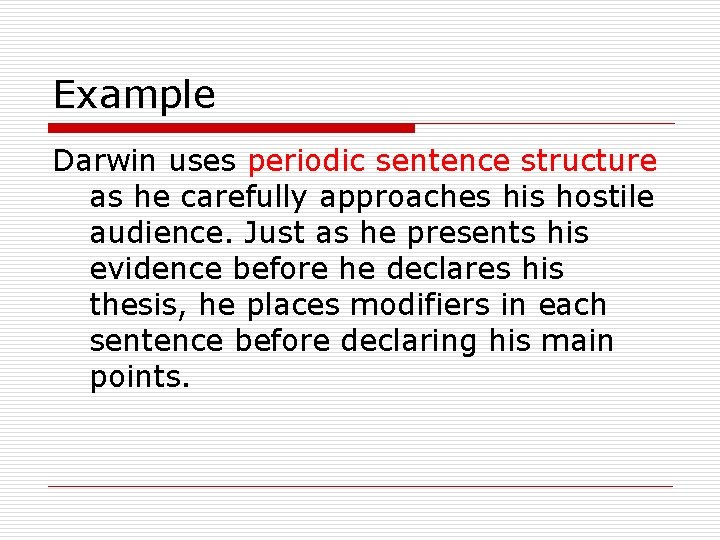 Example

Darwin uses periodic sentence structure as he carefully approaches his hostile audience. Just as he presents his evidence before he declares his thesis, he places modifiers in each sentence before declaring his main points.